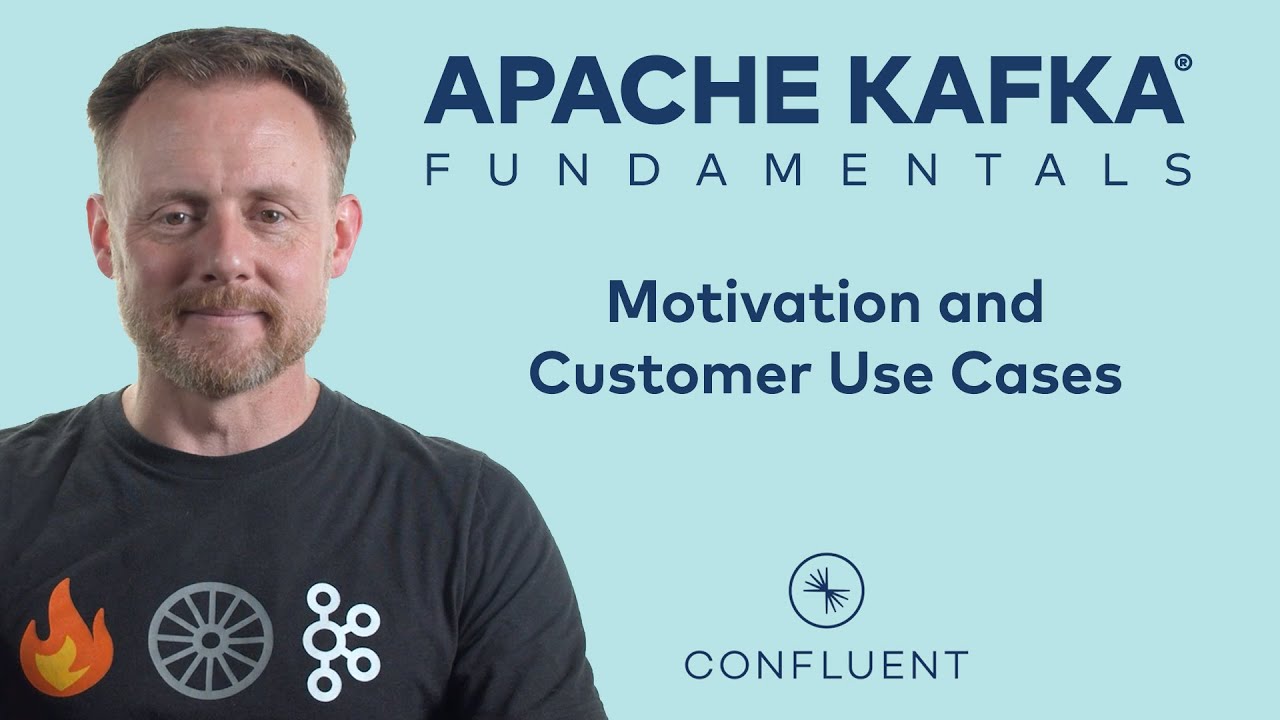 APACHE KAFKA®
FUNDAMENTALS

Motivation and Customer Use Cases

CONFLUENT